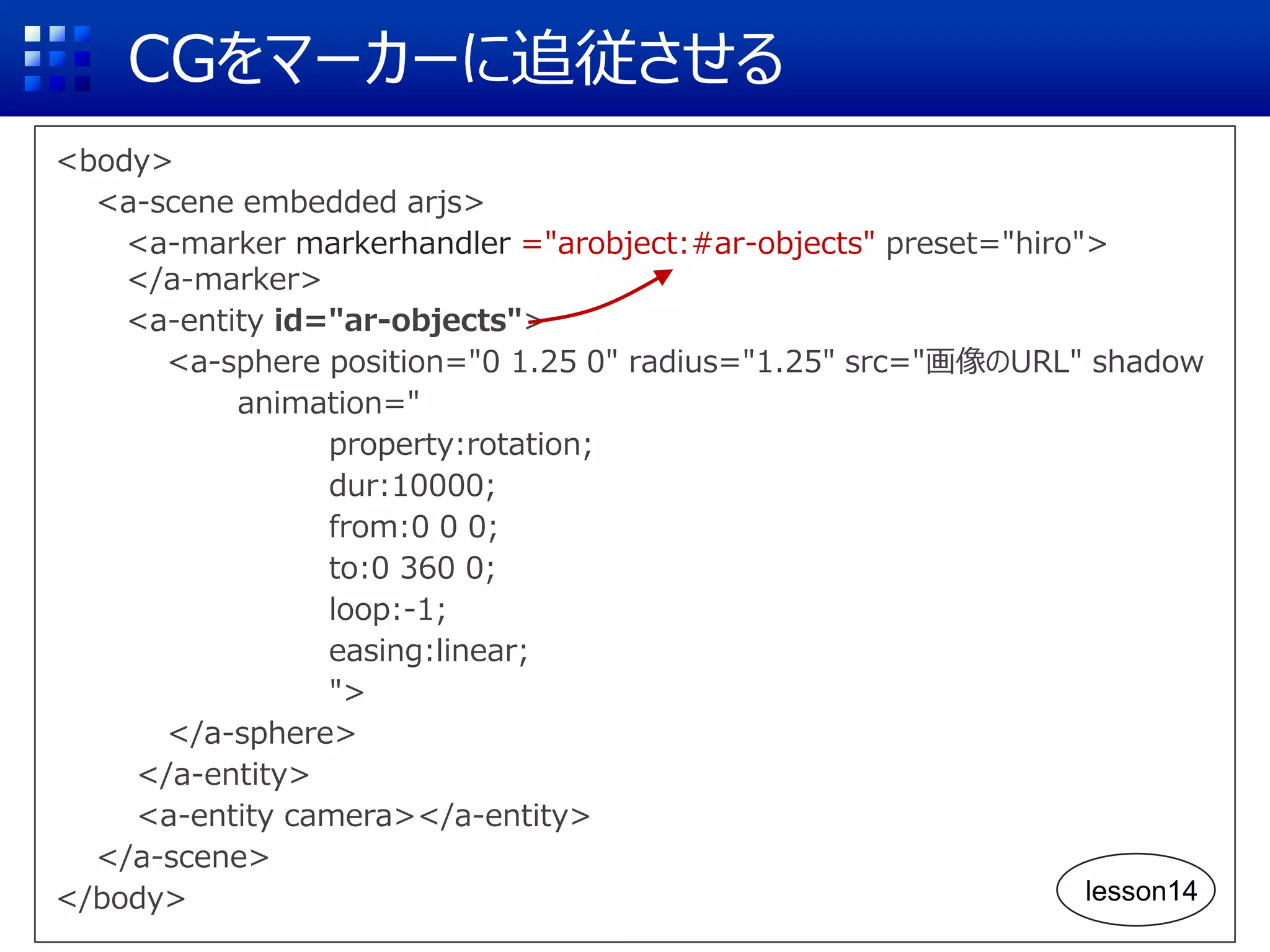 CGをマーカーに追従させる

<body>
<a-scene embedded arjs>
<a-marker markerhandler ="arobject:#ar-objects" preset="hiro">
</a-marker>
<a-entity id="ar-objects">
<a-sphere position="0 1.25 0" radius="1.25" src="画像のURL" shadow
animation="
property:rotation;
dur:10000;
from:0 0 0;
to:0 360 0;
loop:-1;
easing:linear;
">
</a-sphere>
</a-entity>
<a-entity camera></a-entity>
</a-scene>
</body>

lesson14